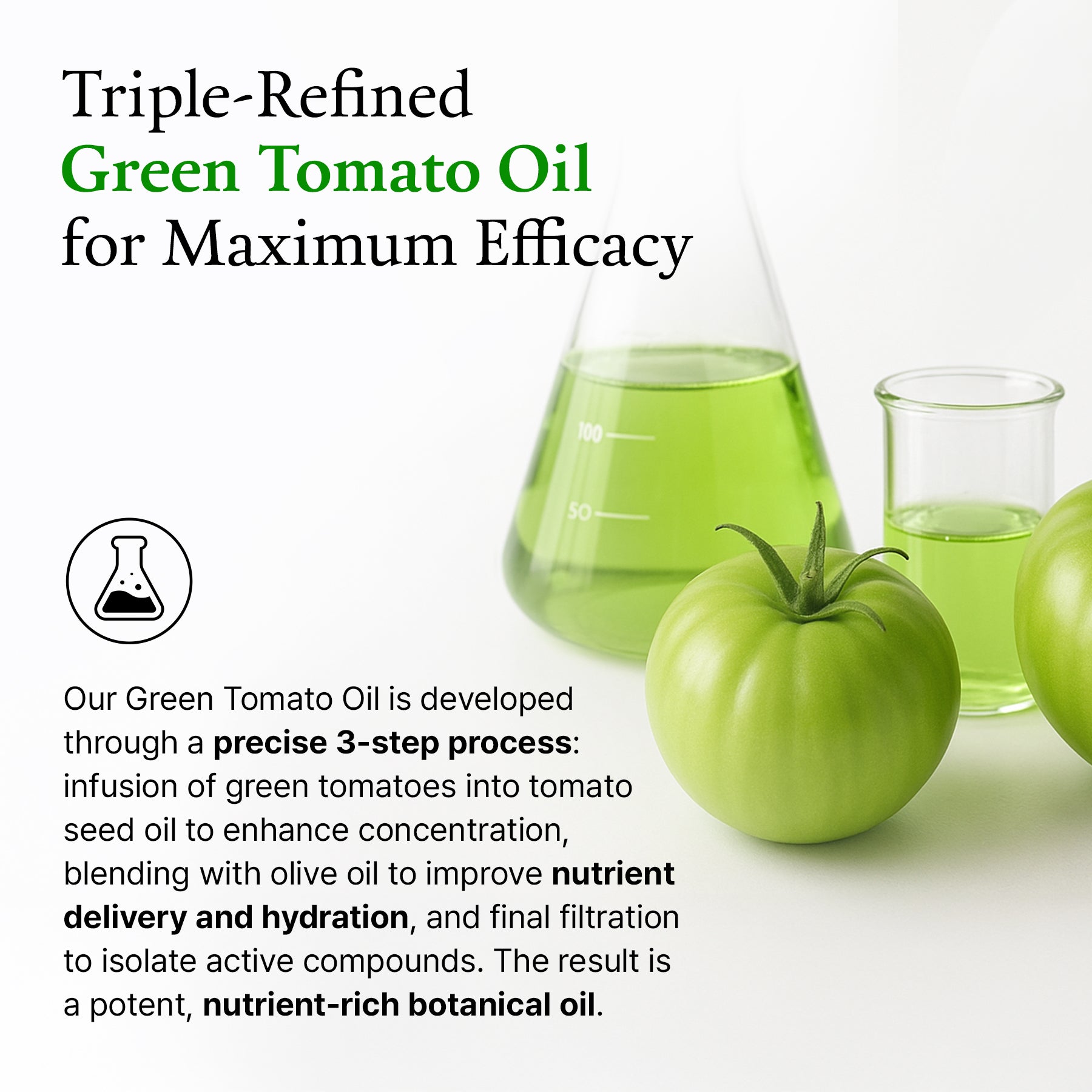 Triple-Refined
Green Tomato Oil
for Maximum Efficacy

100

50

Our Green Tomato Oil is developed through a precise 3-step process: infusion of green tomatoes into tomato seed oil to enhance concentration, blending with olive oil to improve nutrient delivery and hydration, and final filtration to isolate active compounds. The result is a potent, nutrient-rich botanical oil.